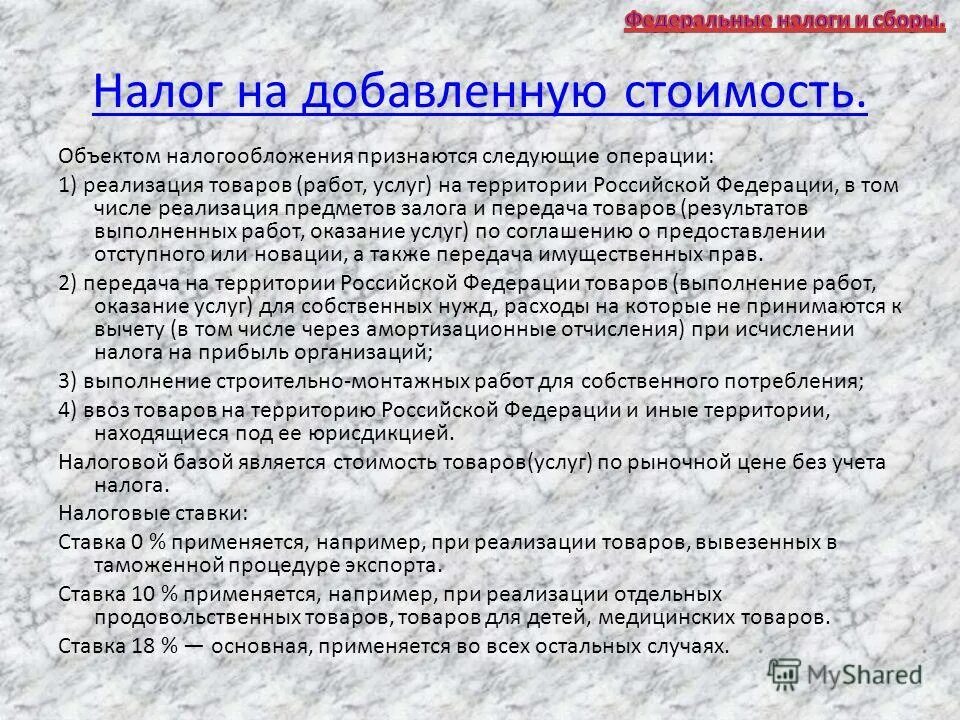 Федеральные налоги и сборы.

Налог на добавленную стоимость.

Объектом налогообложения признаются следующие операции:

1) реализация товаров (работ, услуг) на территории Российской Федерации, в том числе реализация предметов залога и передача товаров (результатов выполненных работ, оказание услуг) по соглашению о предоставлении отступного или новации, а также передача имущественных прав.

2) передача на территории Российской Федерации товаров (выполнение работ, оказание услуг) для собственных нужд, расходы на которые не принимаются к вычету (в том числе через амортизационные отчисления) при исчислении налога на прибыль организаций;

3) выполнение строительно-монтажных работ для собственного потребления;

4) ввоз товаров на территорию Российской Федерации и иные территории, находящиеся под ее юрисдикцией.

Налоговой базой является стоимость товаров(услуг) по рыночной цене без учета налога.

Налоговые ставки:

Ставка 0 % применяется, например, при реализации товаров, вывезенных в таможенной процедуре экспорта.

Ставка 10 % применяется, например, при реализации отдельных продовольственных товаров, товаров для детей, медицинских товаров.

Ставка 18 % — основная, применяется во всех остальных случаях.

MyShared